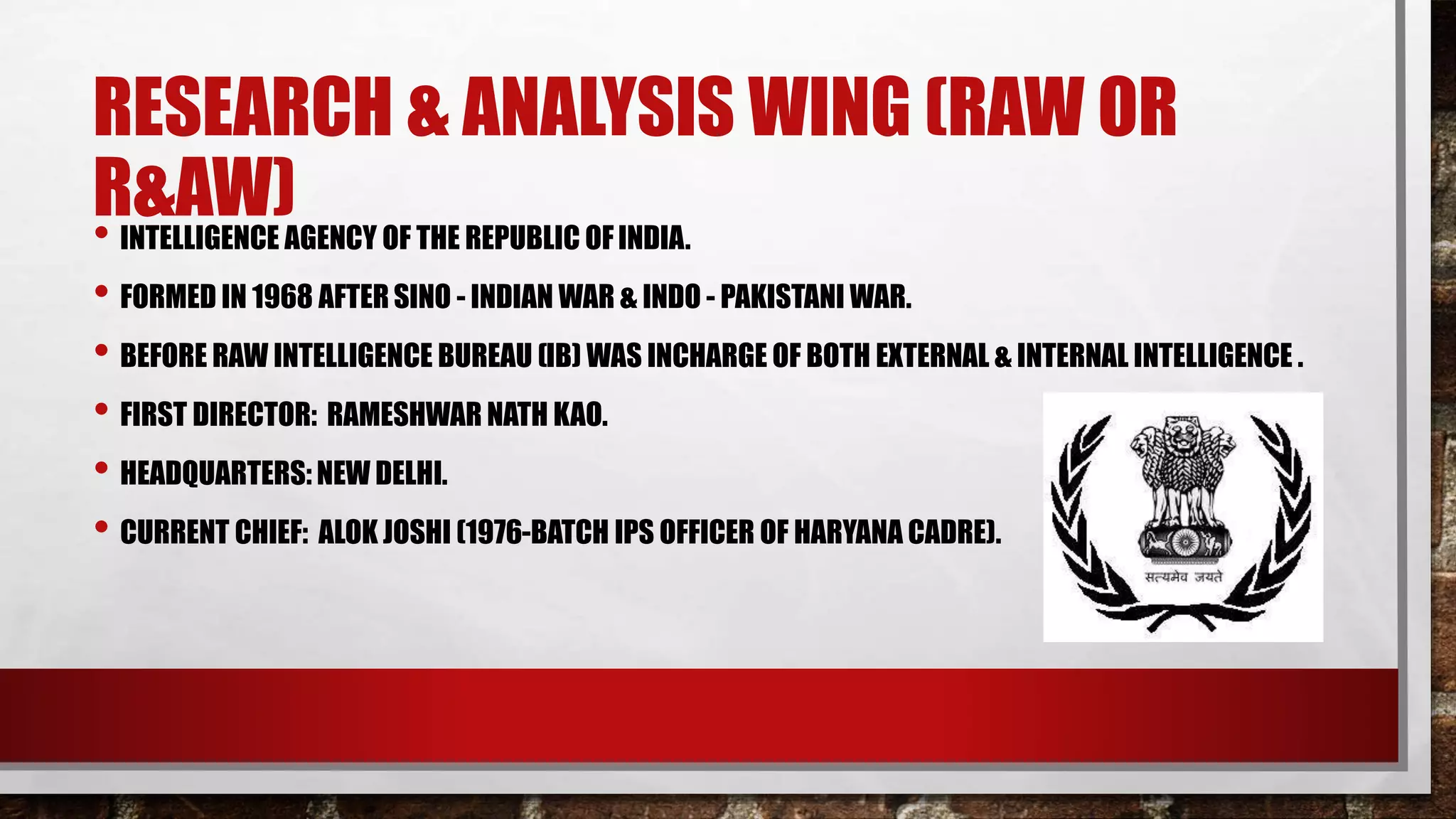 RESEARCH & ANALYSIS WING (RAW OR R&AW)

• INTELLIGENCE AGENCY OF THE REPUBLIC OF INDIA.

• FORMED IN 1968 AFTER SINO - INDIAN WAR & INDO - PAKISTANI WAR.

• BEFORE RAW INTELLIGENCE BUREAU (IB) WAS INCHARGE OF BOTH EXTERNAL & INTERNAL INTELLIGENCE .

• FIRST DIRECTOR: RAMESHWAR NATH KAO.

• HEADQUARTERS: NEW DELHI.

• CURRENT CHIEF: ALOK JOSHI (1976-BATCH IPS OFFICER OF HARYANA CADRE).

सत्यमेव जयते